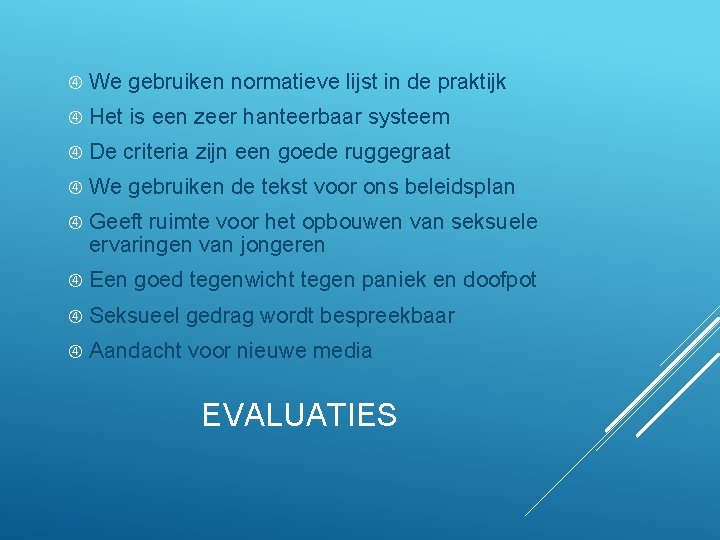 ④ We gebruiken normatieve lijst in de praktijk

④ Het is een zeer hanteerbaar systeem

④ De criteria zijn een goede ruggegraat

④ We gebruiken de tekst voor ons beleidsplan

④ Geeft ruimte voor het opbouwen van seksuele ervaringen van jongeren

④ Een goed tegenwicht tegen paniek en doofpot

④ Seksueel gedrag wordt bespreekbaar

④ Aandacht voor nieuwe media

EVALUATIES